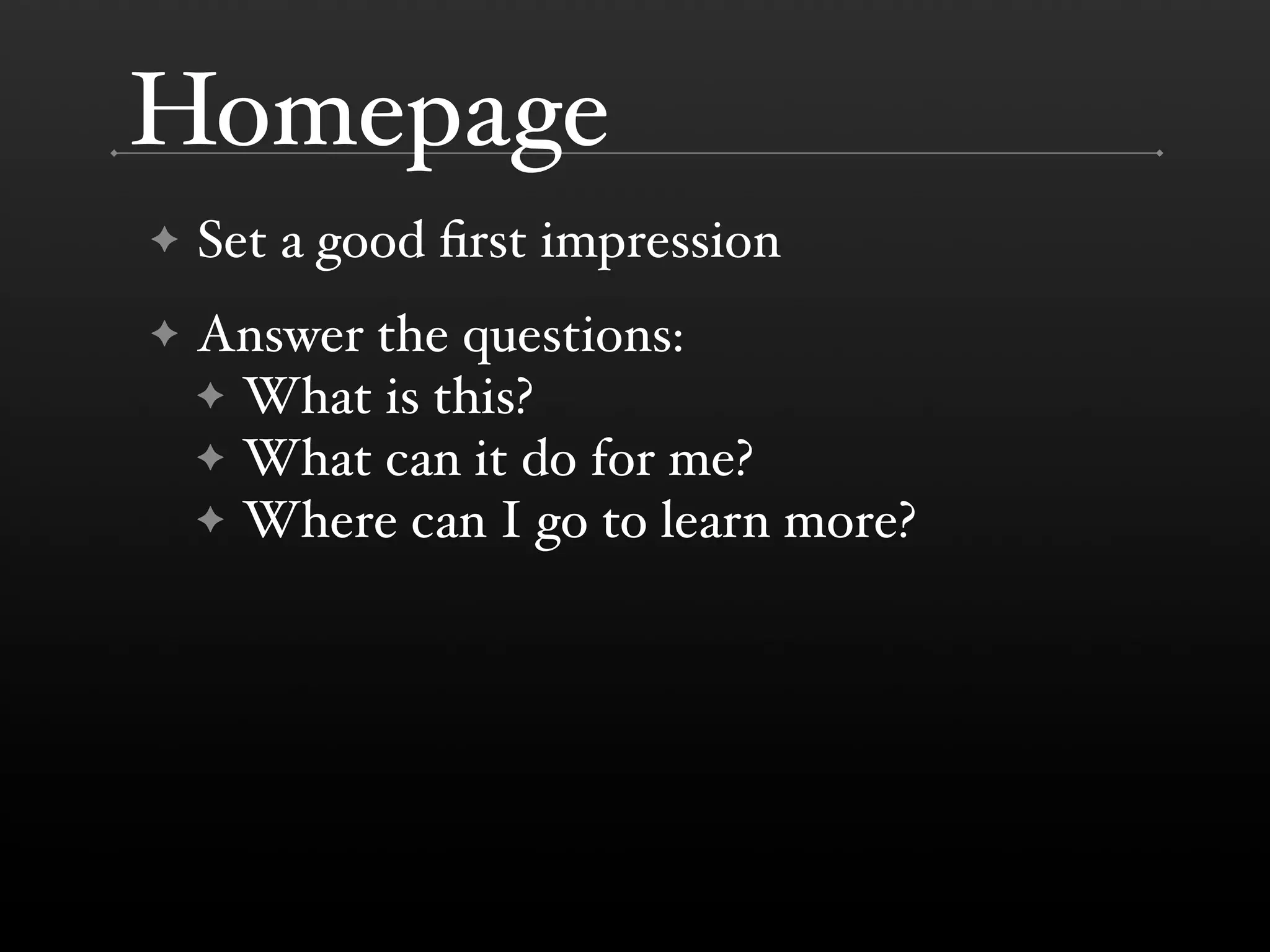 Homepage

✦ Set a good first impression

✦ Answer the questions:
✦ What is this?
✦ What can it do for me?
✦ Where can I go to learn more?